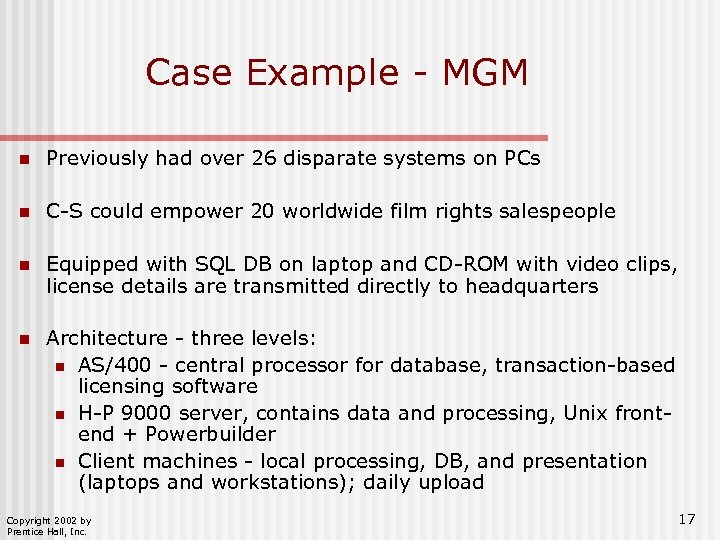 Case Example - MGM

- Previously had over 26 disparate systems on PCs
- C-S could empower 20 worldwide film rights salespeople
- Equipped with SQL DB on laptop and CD-ROM with video clips, license details are transmitted directly to headquarters
- Architecture - three levels:
  - AS/400 - central processor for database, transaction-based licensing software
  - H-P 9000 server, contains data and processing, Unix front-end + Powerbuilder
  - Client machines - local processing, DB, and presentation (laptops and workstations); daily upload

Copyright 2002 by Prentice Hall, Inc.

17